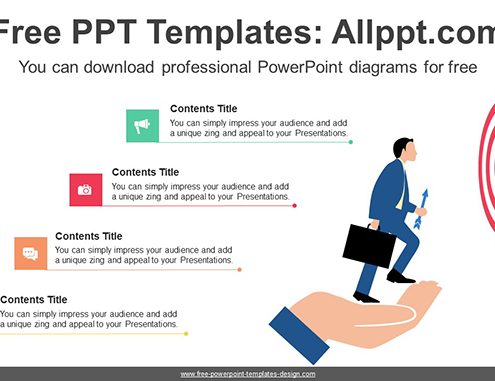 Free PPT Templates: Allppt.com

You can download professional PowerPoint diagrams for free

Contents Title
You can simply impress your audience and add a unique zing and appeal to your Presentations.

Contents Title
You can simply impress your audience and add a unique zing and appeal to your Presentations.

Contents Title
You can simply impress your audience and add a unique zing and appeal to your Presentations.

Contents Title
You can simply impress your audience and add a unique zing and appeal to your Presentations.

www.free-powerpoint-templates-design.com